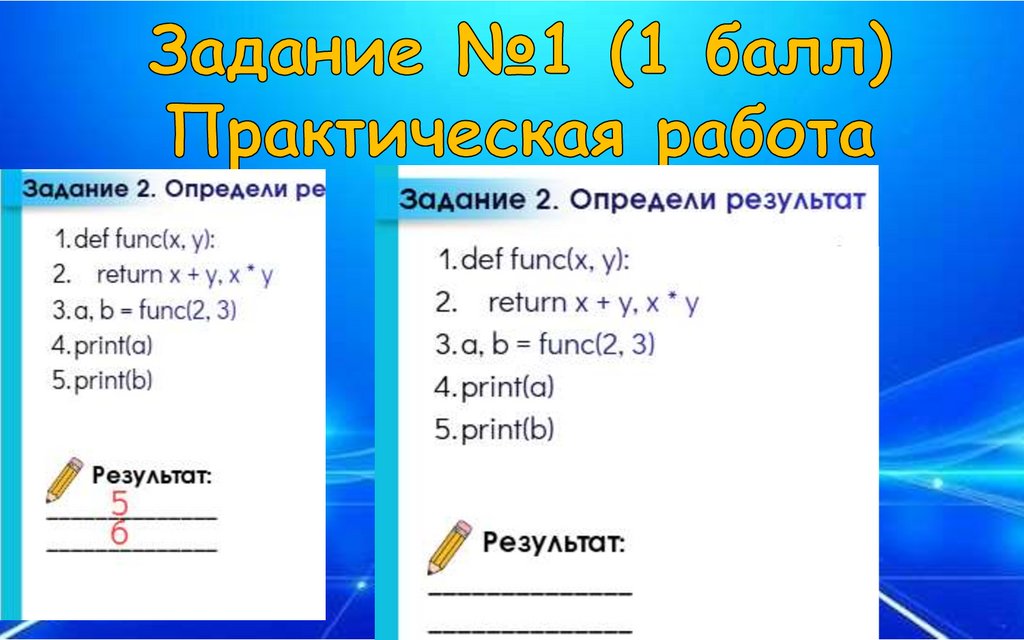 Задание №1 (1 балл)
Практическая работа

Задание 2. Определи ре

1. def func(x, y):
2. return x + y, x * y
3. a, b = func(2, 3)
4. print(a)
5. print(b)

Результат:
5
6

Задание 2. Определи результат

1. def func(x, y):
2. return x + y, x * y
3. a, b = func(2, 3)
4. print(a)
5. print(b)

Результат: